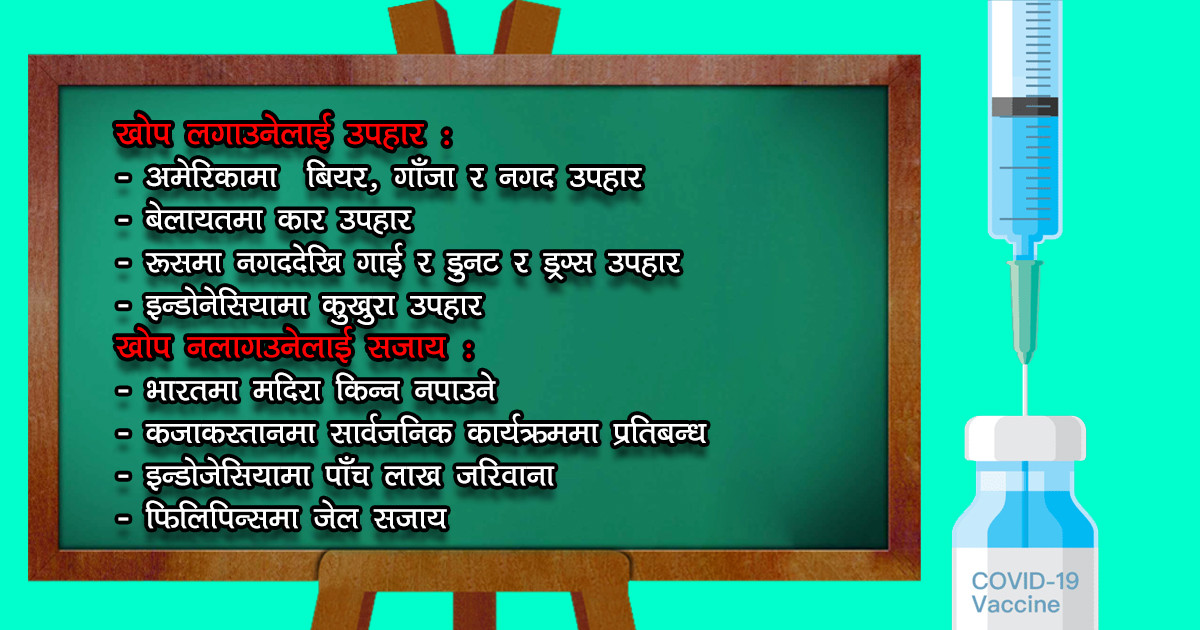 खोप लगाउनेलाई उपहार :
- अमेरिकामा बियर, गाँजा र नगद उपहार
- बेलायतमा कार उपहार
- रूसमा नगददेखि गाई र डुनट र ड्रग्स उपहार
- इन्डोनेसियामा कुखुरा उपहार
खोप नलागउनेलाई सजाय :
- भारतमा मदिरा किन्न नपाउने
- कजाकस्तानमा सार्वजनिक कार्यक्रममा प्रतिबन्ध
- इन्डोजेसियामा पाँच लाख जरिवाना
- फिलिपिन्समा जेल सजाय

COVID-19
Vaccine